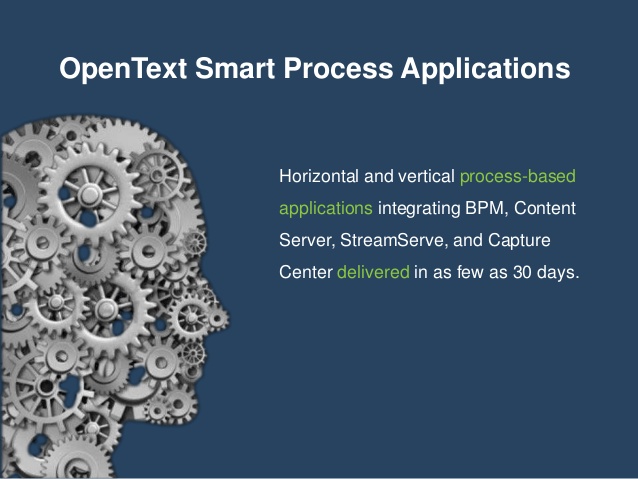 OpenText Smart Process Applications

Horizontal and vertical process-based applications integrating BPM, Content Server, StreamServe, and Capture Center delivered in as few as 30 days.